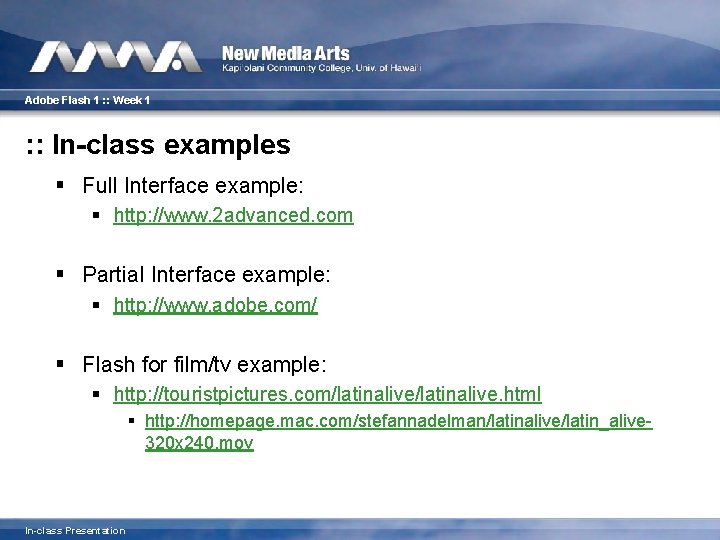 New Media Arts
Kapi'olani Community College, Univ. of Hawai'i

Adobe Flash 1 :: Week 1

:: In-class examples

• Full Interface example:
  • http://www.2advanced.com

• Partial Interface example:
  • http://www.adobe.com/

• Flash for film/tv example:
  • http://touristpictures.com/latinalive/latinalive.html
    • http://homepage.mac.com/stefannadelman/latinalive/latin_alive-320x240.mov

In-class Presentation